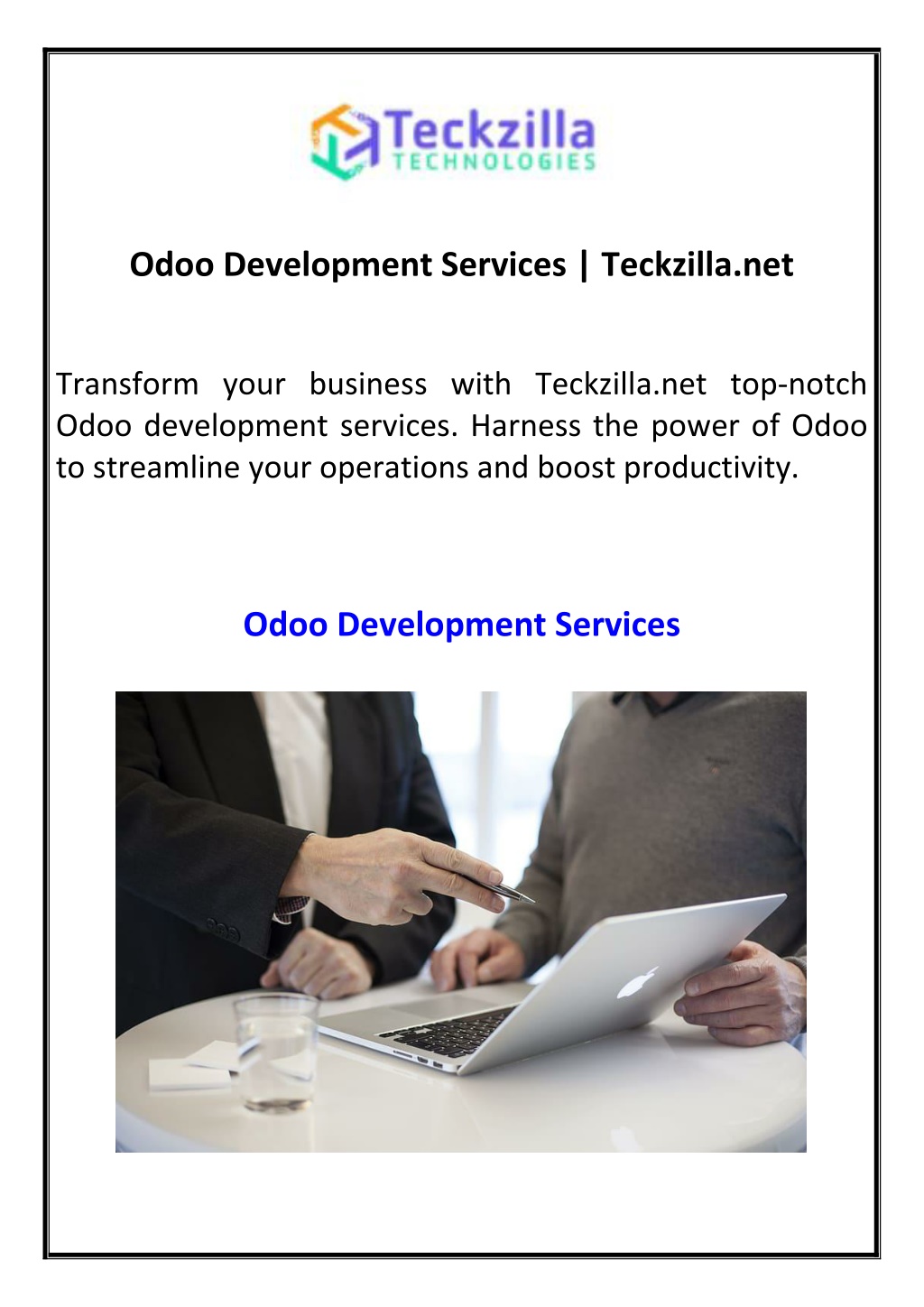 Teckzilla
TECHNOLOGIES

Odoo Development Services | Teckzilla.net

Transform your business with Teckzilla.net top-notch Odoo development services. Harness the power of Odoo to streamline your operations and boost productivity.

Odoo Development Services